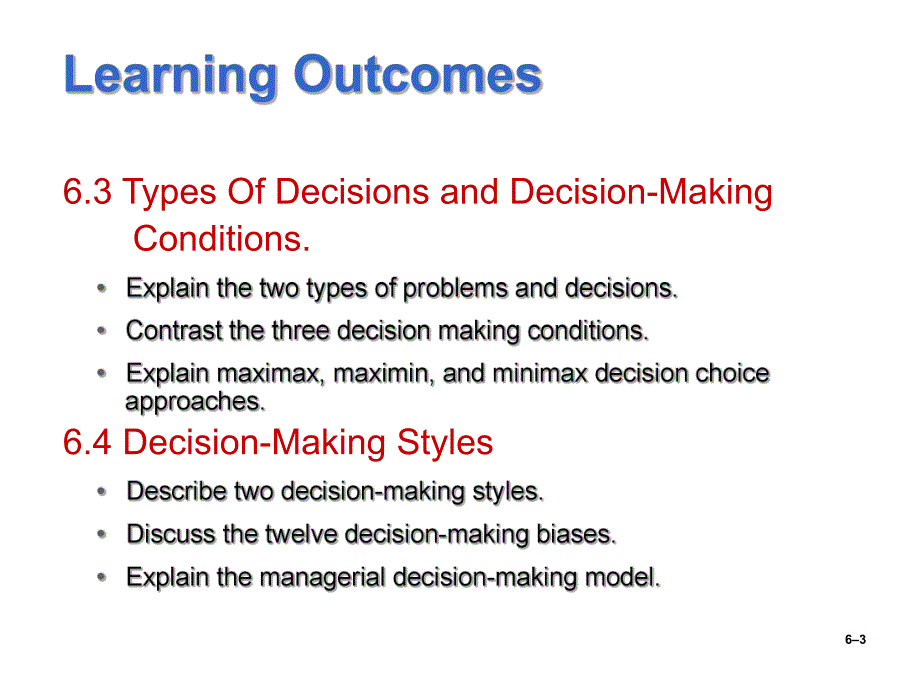 Learning Outcomes

6.3 Types Of Decisions and Decision-Making Conditions.

• Explain the two types of problems and decisions.
• Contrast the three decision making conditions.
• Explain maximax, maximin, and minimax decision choice approaches.

6.4 Decision-Making Styles

• Describe two decision-making styles.
• Discuss the twelve decision-making biases.
• Explain the managerial decision-making model.

6–3